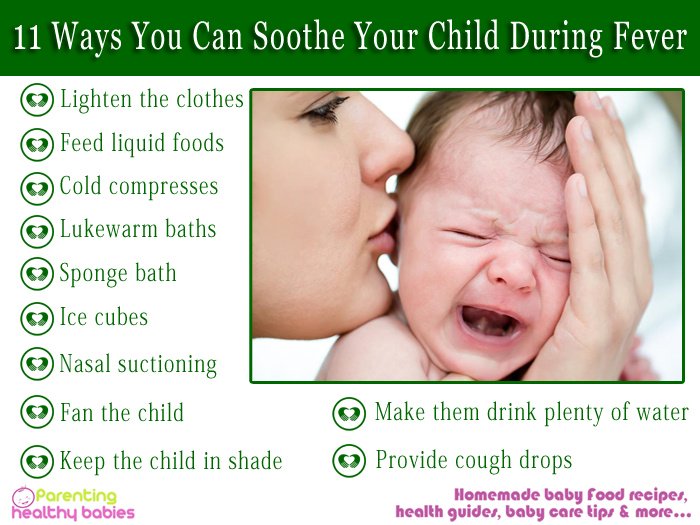 11 Ways You Can Soothe Your Child During Fever

Lighten the clothes

Feed liquid foods

Cold compresses

Lukewarm baths

Sponge bath

Ice cubes

Nasal suctioning

Fan the child

Keep the child in shade

Make them drink plenty of water

Provide cough drops

Parenting healthy babies

Homemade baby food recipes, health guides, baby care tips & more...